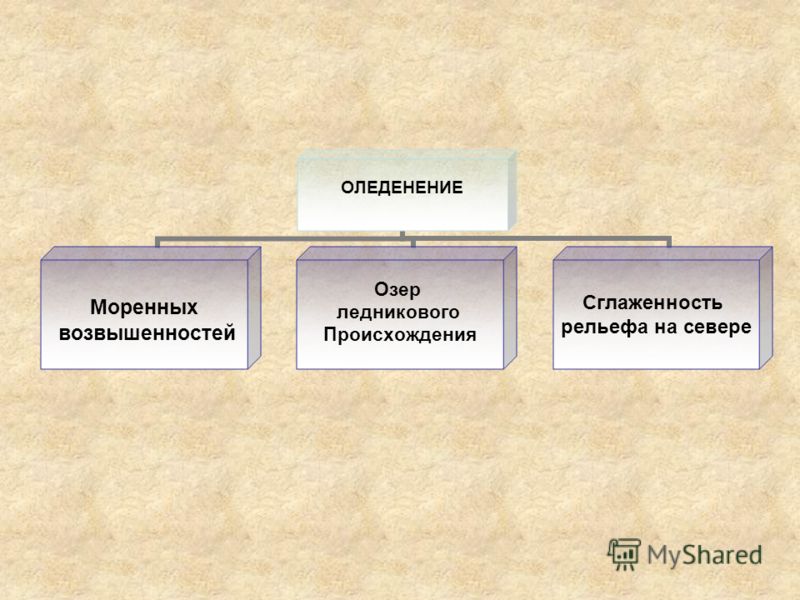 ОЛЕДЕНЕНИЕ

Моренных возвышенностей

Озер ледникового Происхождения

Сглаженность рельефа на севере

MyShared